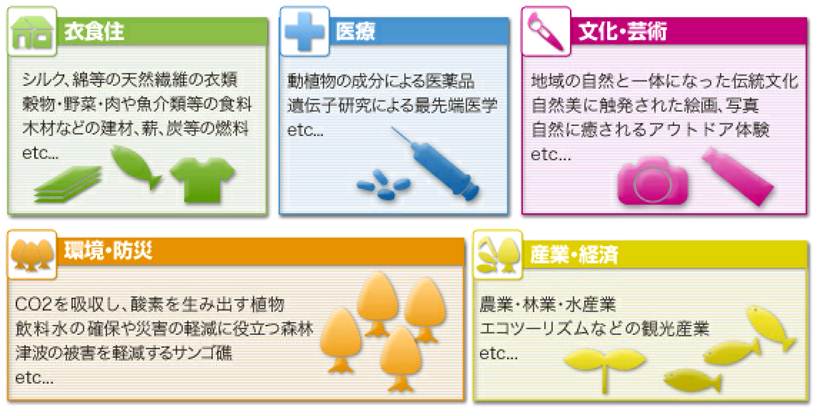 衣食住

シルク、綿等の天然繊維の衣類
穀物・野菜・肉や魚介類等の食料
木材などの建材、薪、炭等の燃料
etc...

医療

動植物の成分による医薬品
遺伝子研究による最先端医学
etc...

文化・芸術

地域の自然と一体になった伝統文化
自然美に触発された絵画、写真
自然に癒されるアウトドア体験
etc...

環境・防災

CO2を吸収し、酸素を生み出す植物
飲料水の確保や災害の軽減に役立つ森林
津波の被害を軽減するサンゴ礁
etc...

産業・経済

農業・林業・水産業
エコツーリズムなどの観光産業
etc...